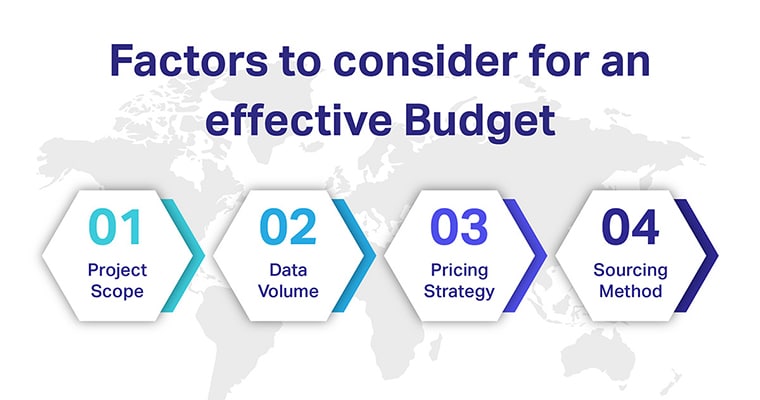 Factors to consider for an effective Budget

01
Project Scope

02
Data Volume

03
Pricing Strategy

04
Sourcing Method